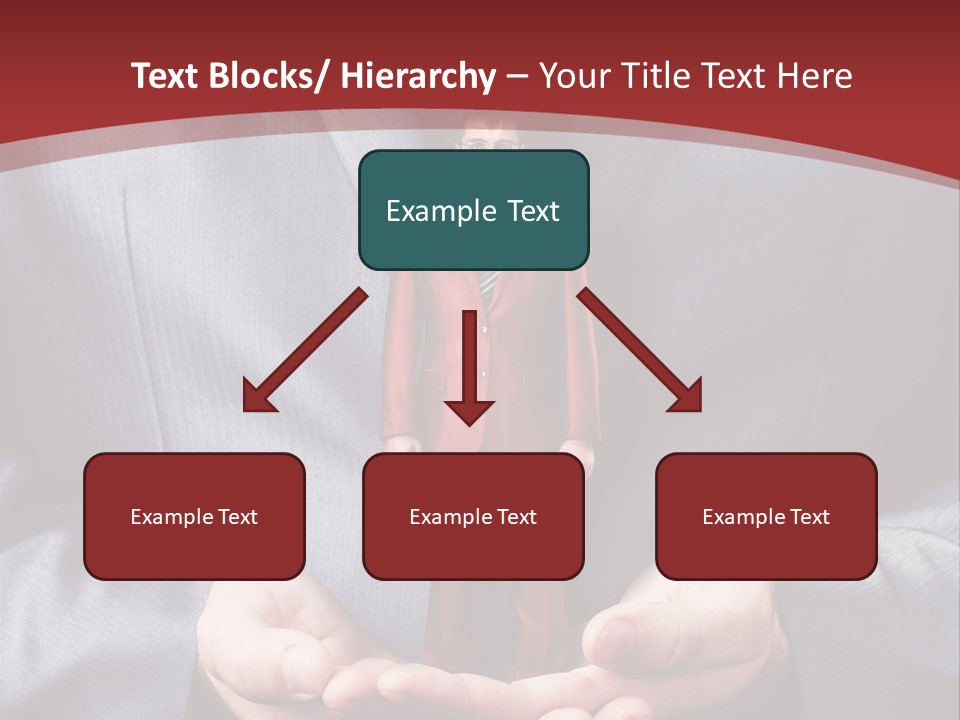 Text Blocks/ Hierarchy – Your Title Text Here

Example Text

Example Text

Example Text

Example Text